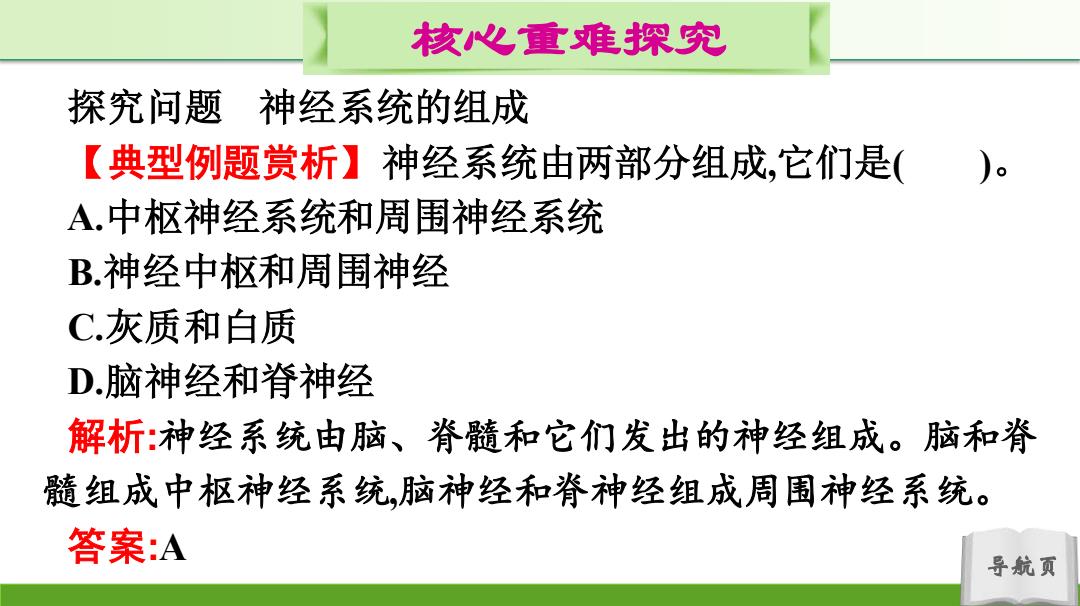 核心重难探究

探究问题　神经系统的组成

【典型例题赏析】神经系统由两部分组成,它们是(　　)。

A.中枢神经系统和周围神经系统

B.神经中枢和周围神经

C.灰质和白质

D.脑神经和脊神经

解析:神经系统由脑、脊髓和它们发出的神经组成。脑和脊髓组成中枢神经系统,脑神经和脊神经组成周围神经系统。

答案:A

导航页